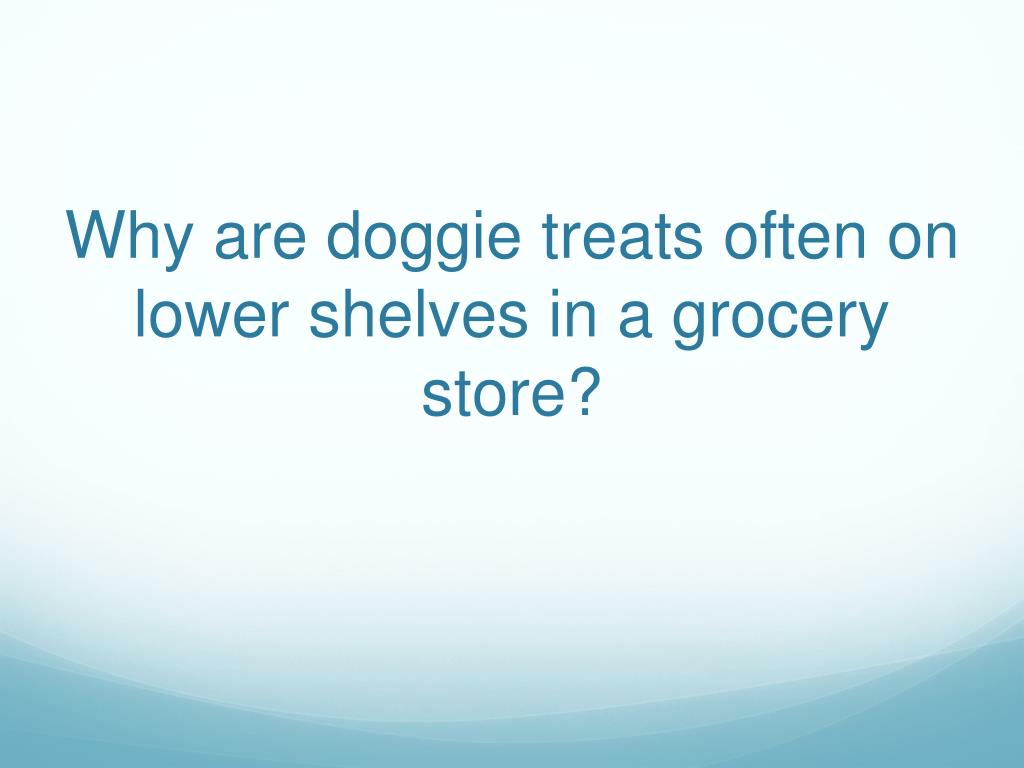 Why are doggie treats often on lower shelves in a grocery store?